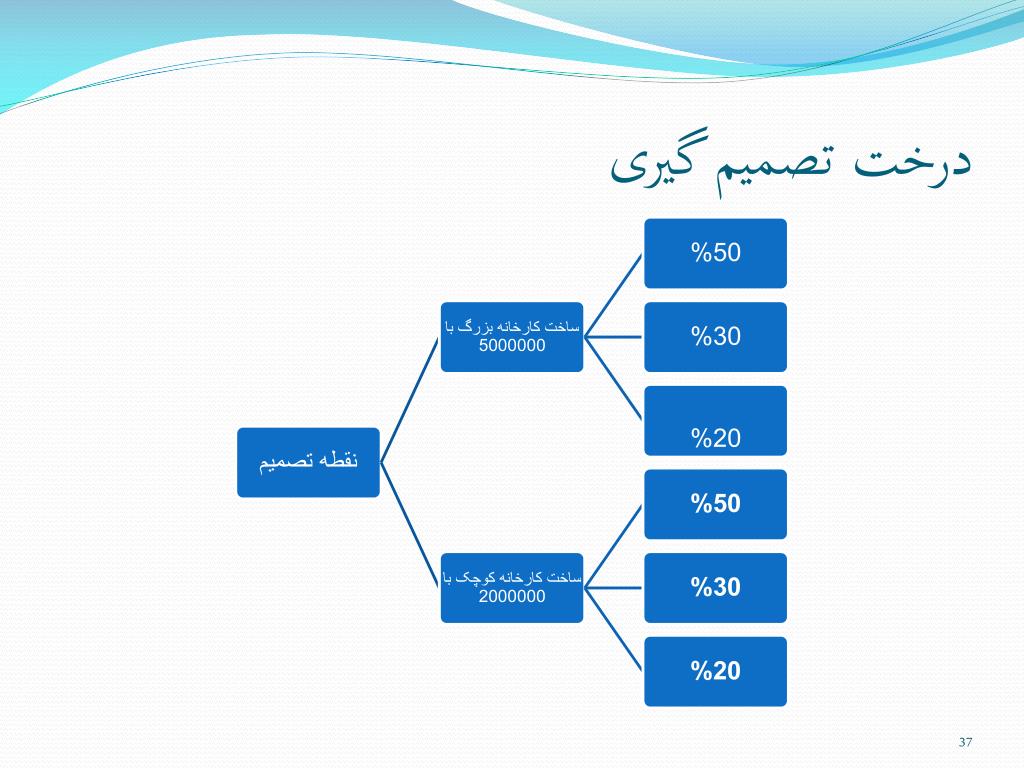 درخت تصمیم گیری

نقطه تصمیم

ساخت کارخانه بزرگ با 5000000

%50

%30

%20

ساخت کارخانه کوچک با 2000000

%50

%30

%20

37